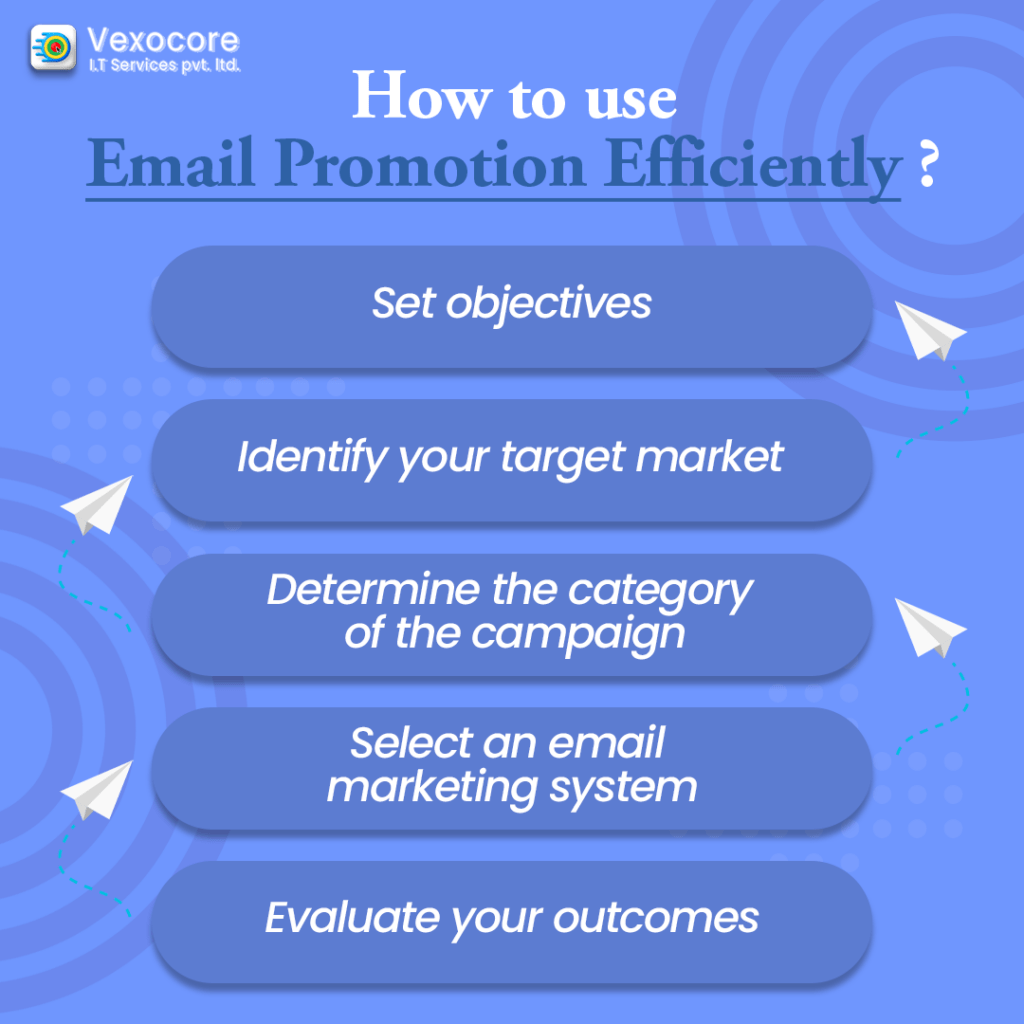 Vexocore
I.T Services pvt. ltd.

How to use
Email Promotion Efficiently ?

Set objectives

Identify your target market

Determine the category of the campaign

Select an email marketing system

Evaluate your outcomes